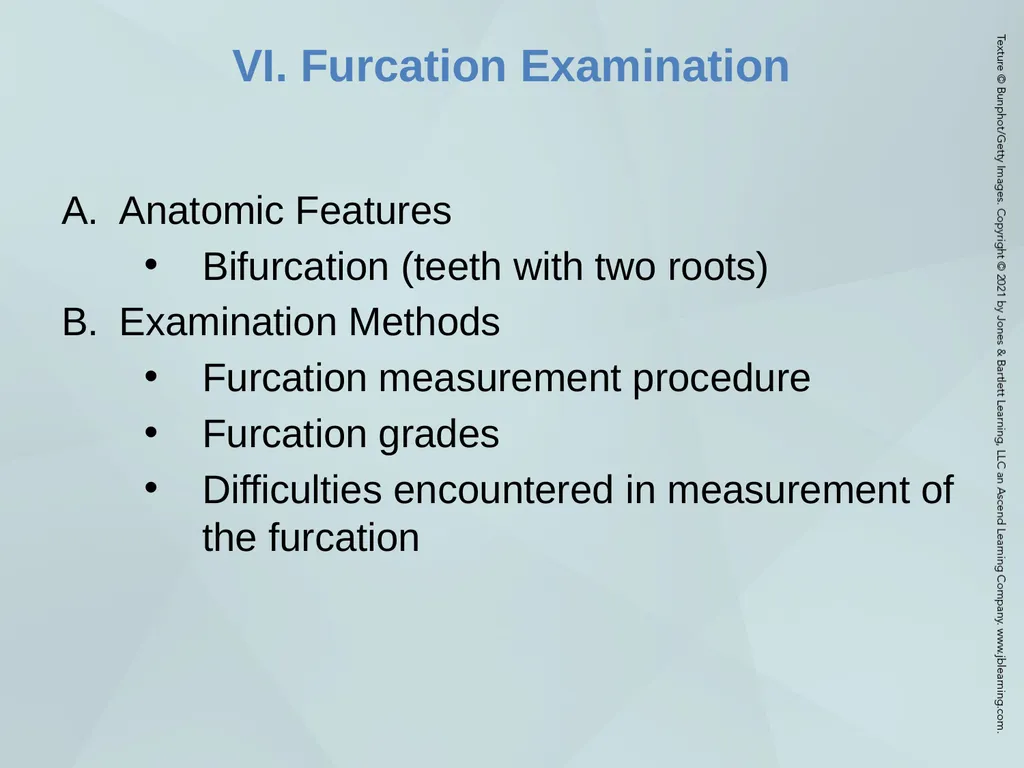 VI. Furcation Examination

A. Anatomic Features
• Bifurcation (teeth with two roots)
B. Examination Methods
• Furcation measurement procedure
• Furcation grades
• Difficulties encountered in measurement of the furcation

Texture © Bunphot/Getty Images. Copyright © 2021 by Jones & Bartlett Learning, LLC an Ascend Learning Company. www.jblearning.com.